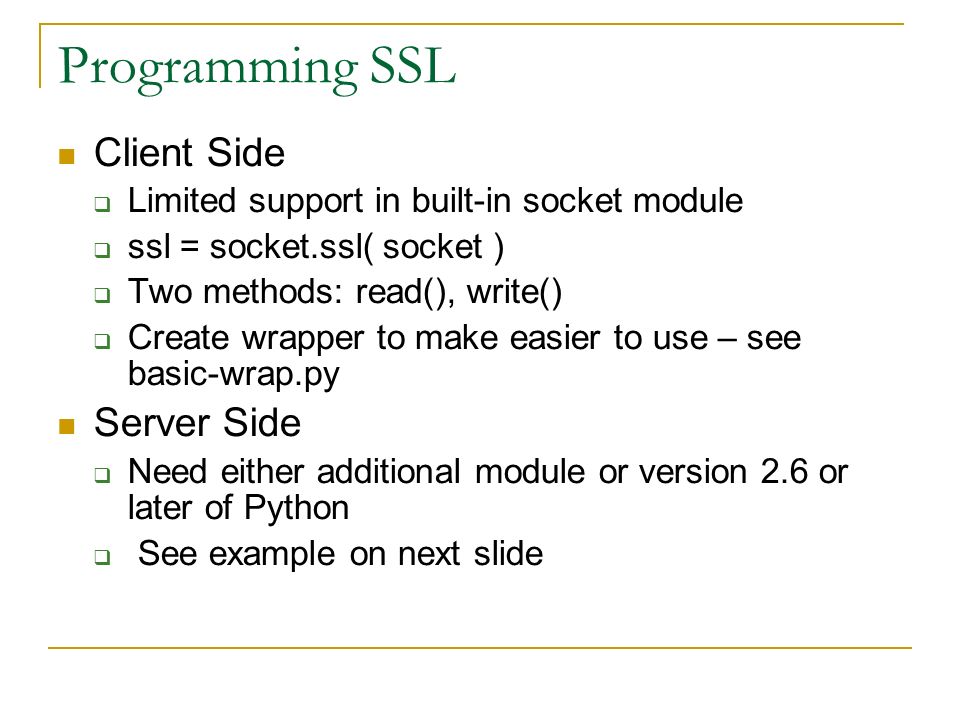 Programming SSL

Client Side

Limited support in built-in socket module

ssl = socket.ssl( socket )

Two methods: read(), write()

Create wrapper to make easier to use – see basic-wrap.py

Server Side

Need either additional module or version 2.6 or later of Python

See example on next slide